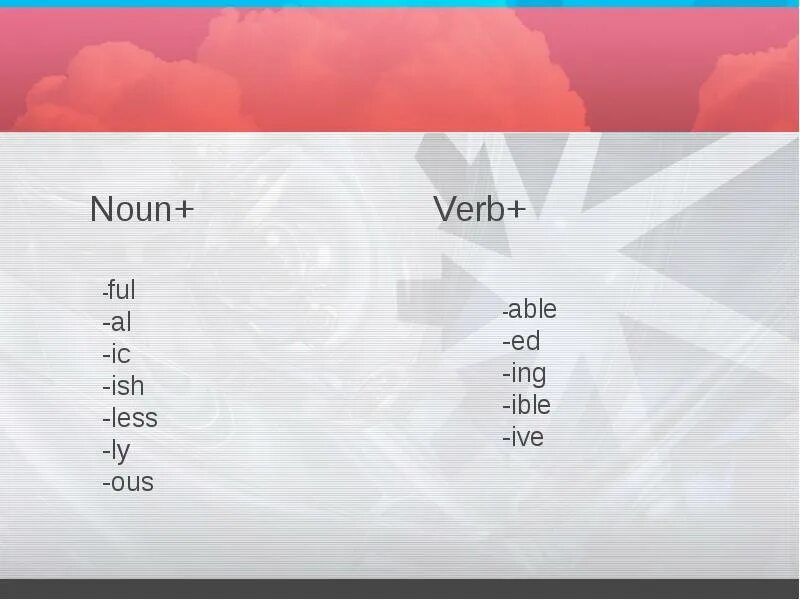 Noun+

-ful
-al
-ic
-ish
-less
-ly
-ous

Verb+

-able
-ed
-ing
-ible
-ive